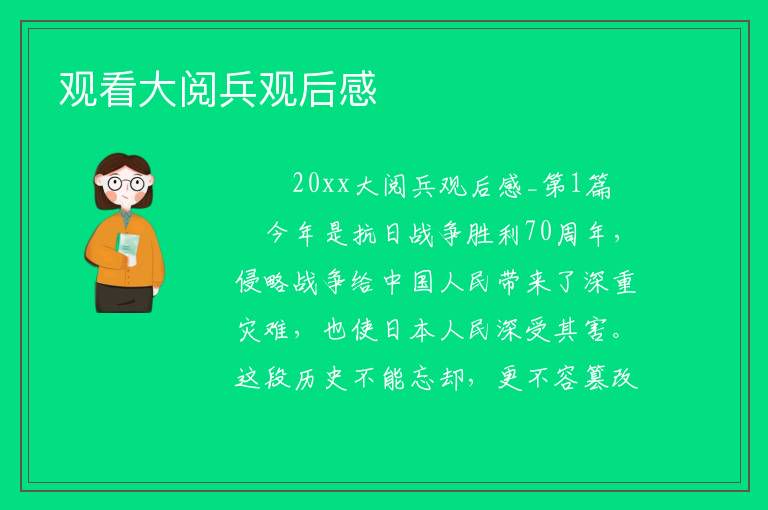 观看大阅兵观后感

20xx大阅兵观后感-第1篇

今年是抗日战争胜利70周年，侵略战争给中国人民带来了深重灾难，也使日本人民深受其害。这段历史不能忘却，更不容篡改